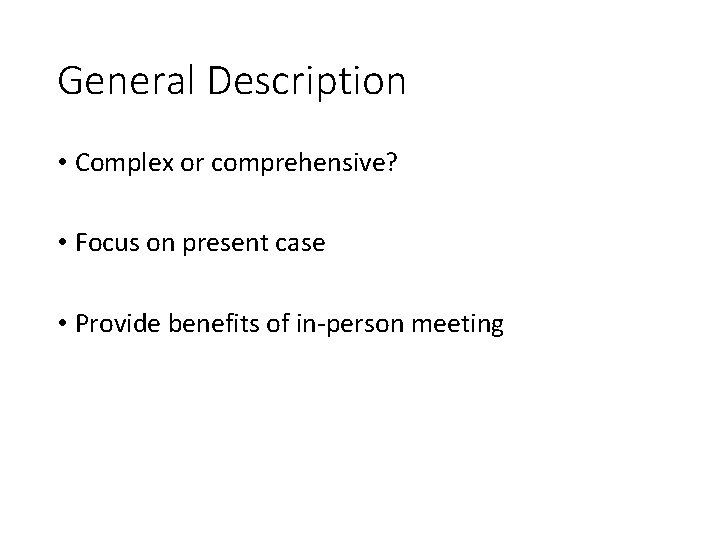 General Description

• Complex or comprehensive?

• Focus on present case

• Provide benefits of in-person meeting